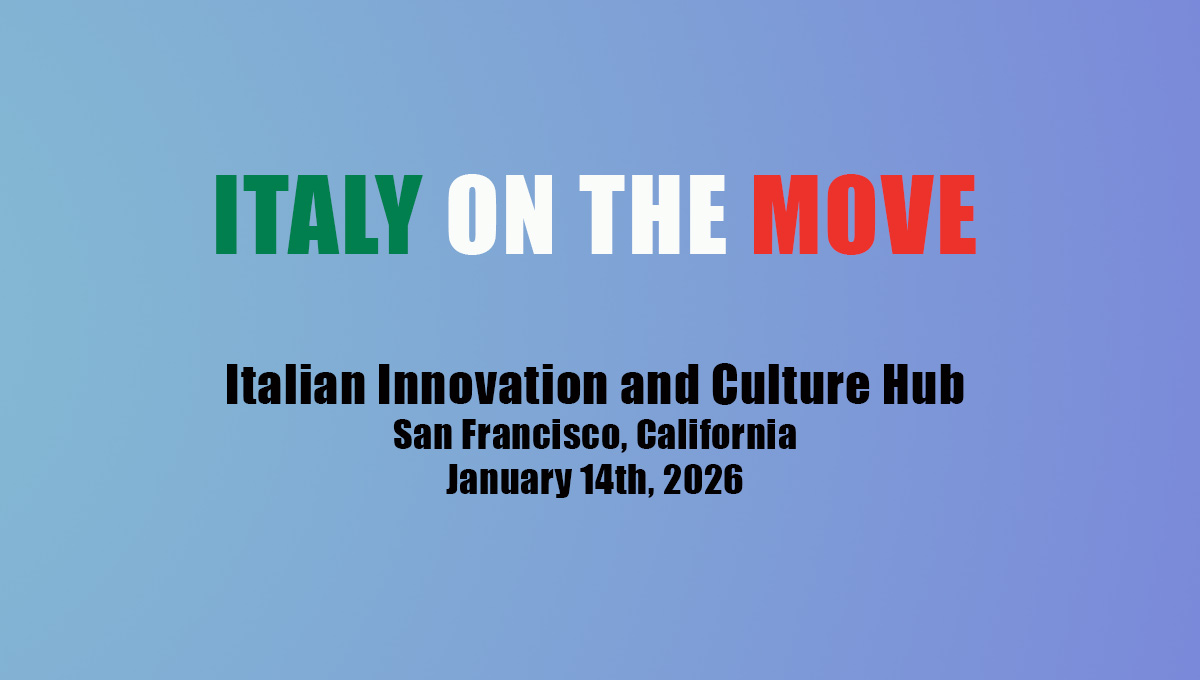 ITALY ON THE MOVE

Italian Innovation and Culture Hub
San Francisco, California
January 14th, 2026